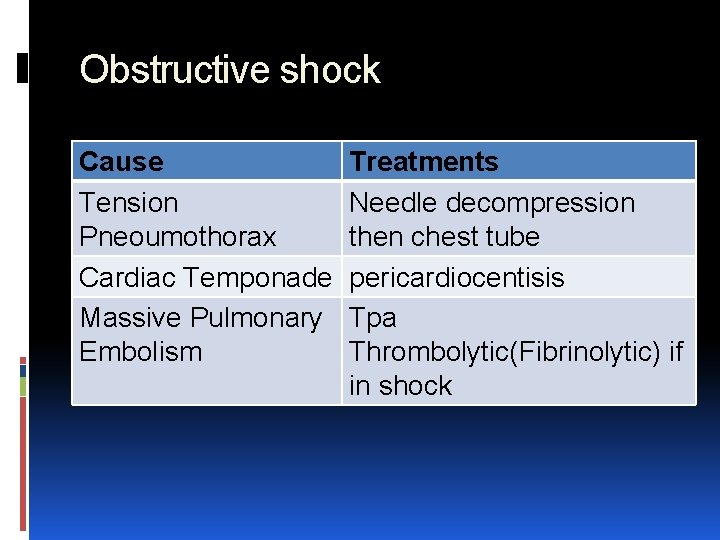 Obstructive shock

| Cause | Treatments |
|---|---|
| Tension Pneoumothorax | Needle decompression then chest tube |
| Cardiac Temponade | pericardiocentisis |
| Massive Pulmonary Embolism | Tpa Thrombolytic(Fibrinolytic) if in shock |